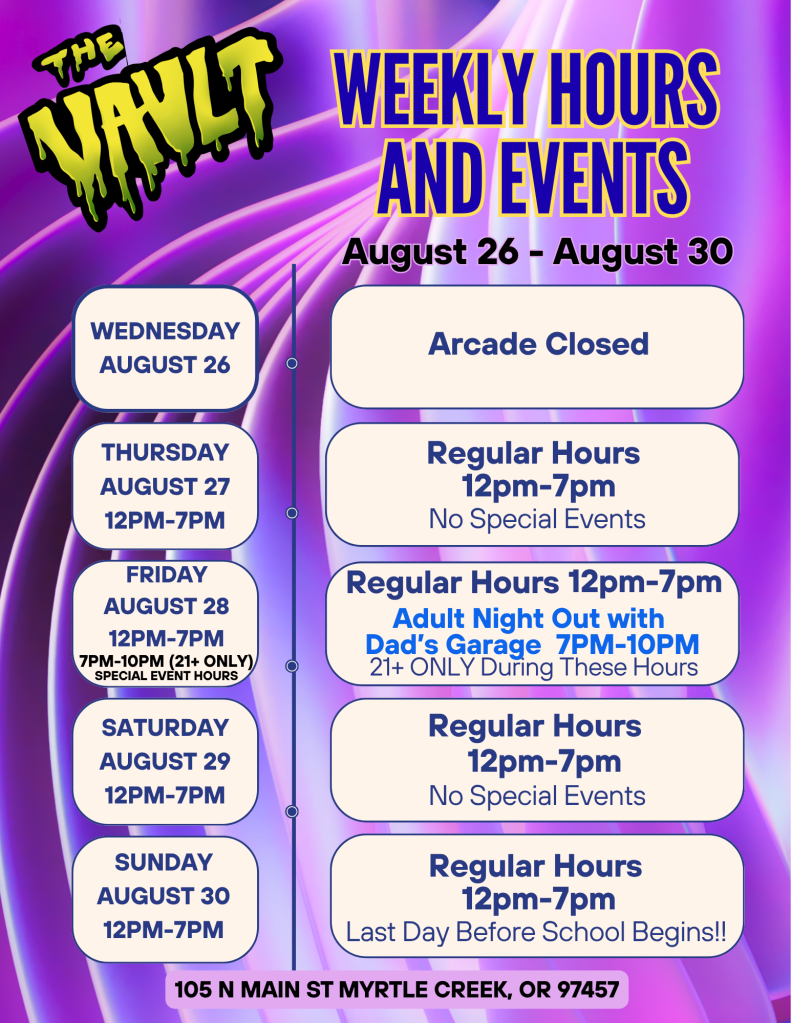 THE VAULT

WEEKLY HOURS AND EVENTS

August 26 - August 30

WEDNESDAY
AUGUST 26

Arcade Closed

THURSDAY
AUGUST 27
12PM-7PM

Regular Hours
12pm-7pm
No Special Events

FRIDAY
AUGUST 28
12PM-7PM
7PM-10PM (21+ ONLY)
SPECIAL EVENT HOURS

Regular Hours 12pm-7pm
Adult Night Out with Dad's Garage 7PM-10PM
21+ ONLY During These Hours

SATURDAY
AUGUST 29
12PM-7PM

Regular Hours
12pm-7pm
No Special Events

SUNDAY
AUGUST 30
12PM-7PM

Regular Hours
12pm-7pm
Last Day Before School Begins!!

105 N MAIN ST MYRTLE CREEK, OR 97457